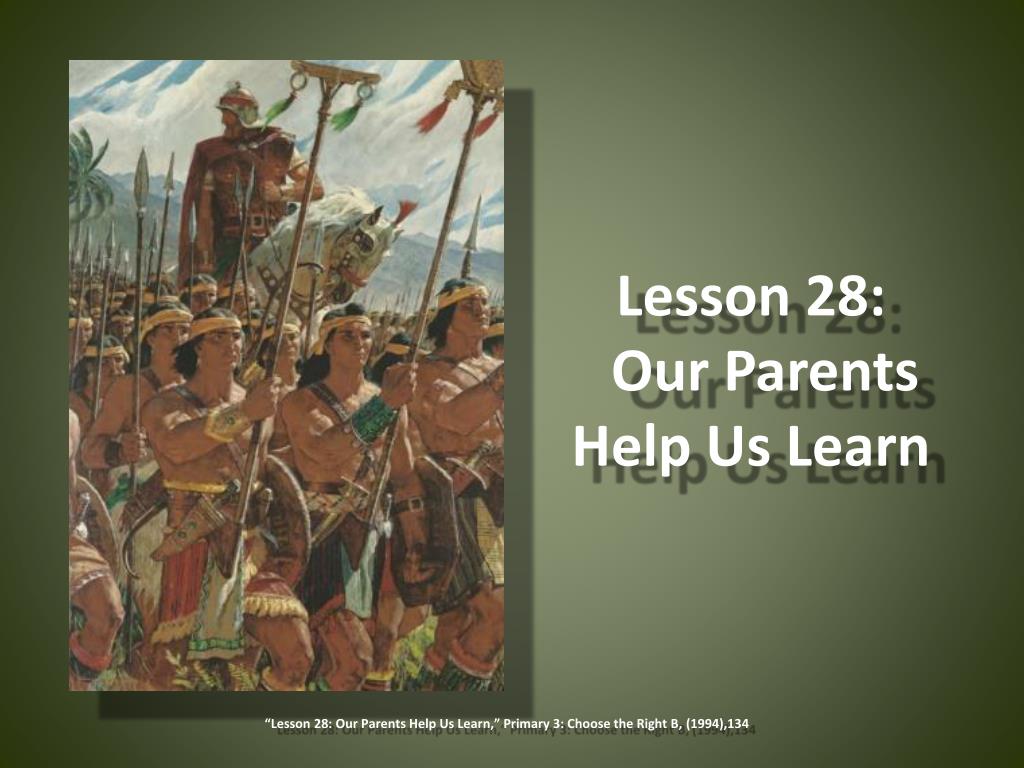 Lesson 28:
Our Parents
Help Us Learn

“Lesson 28: Our Parents Help Us Learn,” Primary 3: Choose the Right B, (1994),134